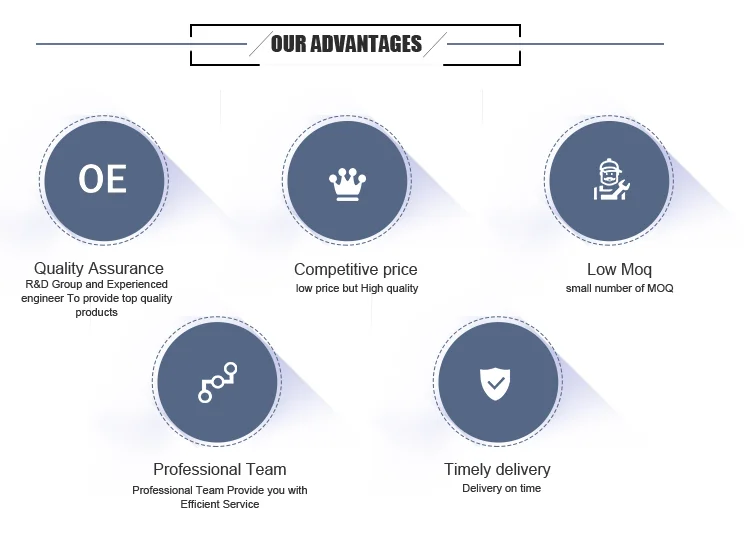 OUR ADVANTAGES

OE

Quality Assurance
R&D Group and Experienced engineer To provide top quality products

Competitive price
low price but High quality

Low Moq
small number of MOQ

Professional Team
Professional Team Provide you with Efficient Service

Timely delivery
Delivery on time